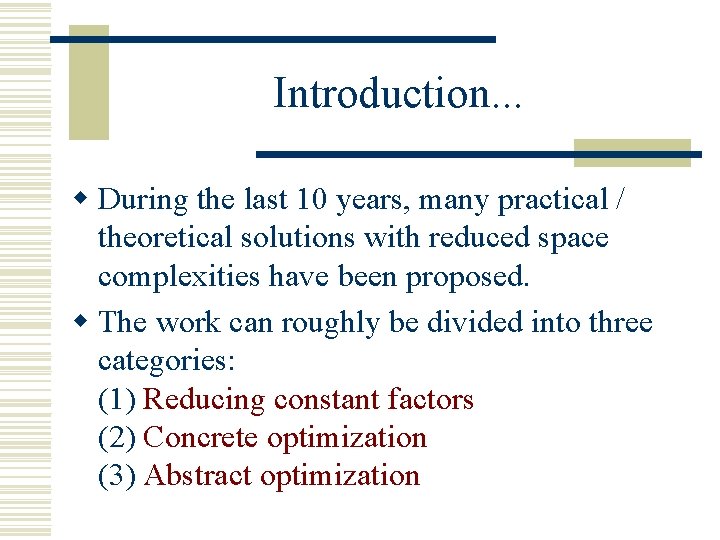 Introduction...

During the last 10 years, many practical / theoretical solutions with reduced space complexities have been proposed.

The work can roughly be divided into three categories:
(1) Reducing constant factors
(2) Concrete optimization
(3) Abstract optimization